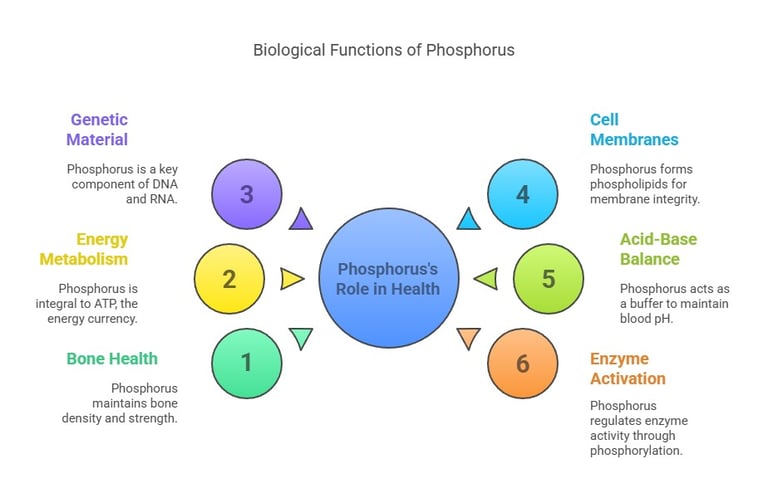 Biological Functions of Phosphorus

Genetic Material

Phosphorus is a key component of DNA and RNA.

3

Energy Metabolism

Phosphorus is integral to ATP, the energy currency.

2

Bone Health

Phosphorus maintains bone density and strength.

1

Phosphorus's Role in Health

Cell Membranes

Phosphorus forms phospholipids for membrane integrity.

4

Acid-Base Balance

Phosphorus acts as a buffer to maintain blood pH.

5

Enzyme Activation

Phosphorus regulates enzyme activity through phosphorylation.

6